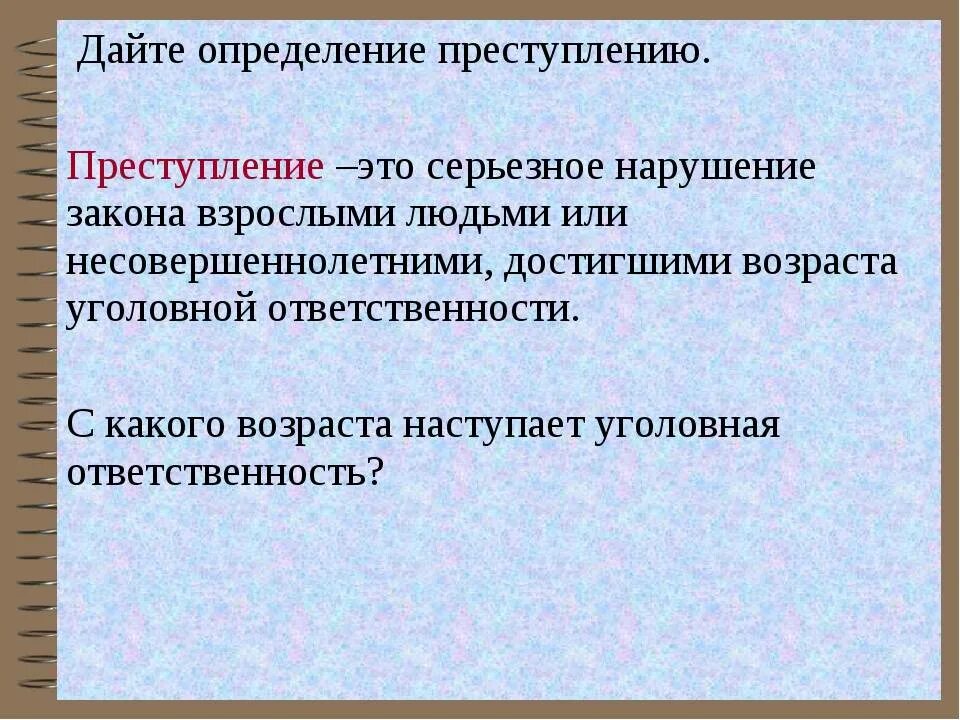 Дайте определение преступлению.

Преступление –это серьезное нарушение закона взрослыми людьми или несовершеннолетними, достигшими возраста уголовной ответственности.

С какого возраста наступает уголовная ответственность?